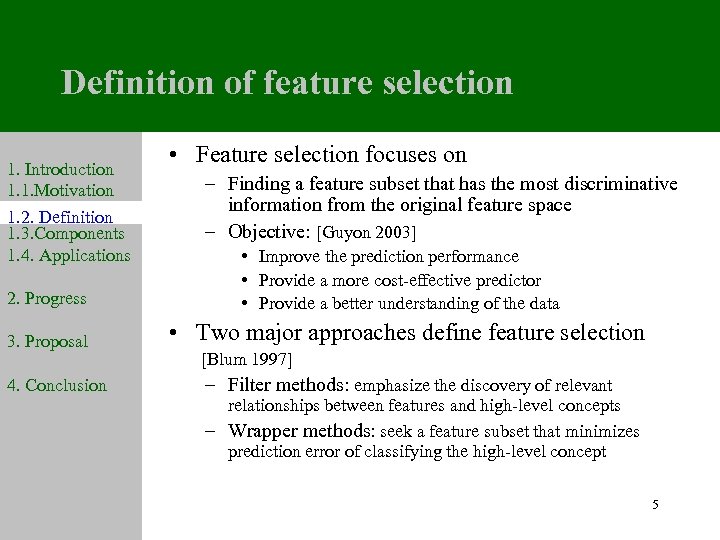 Definition of feature selection

1. Introduction
1.1.Motivation
1.2. Definition
1.3.Components
1.4. Applications

2. Progress

3. Proposal

4. Conclusion

• Feature selection focuses on
– Finding a feature subset that has the most discriminative information from the original feature space
– Objective: [Guyon 2003]
• Improve the prediction performance
• Provide a more cost-effective predictor
• Provide a better understanding of the data

• Two major approaches define feature selection [Blum 1997]
– Filter methods: emphasize the discovery of relevant relationships between features and high-level concepts
– Wrapper methods: seek a feature subset that minimizes prediction error of classifying the high-level concept

5